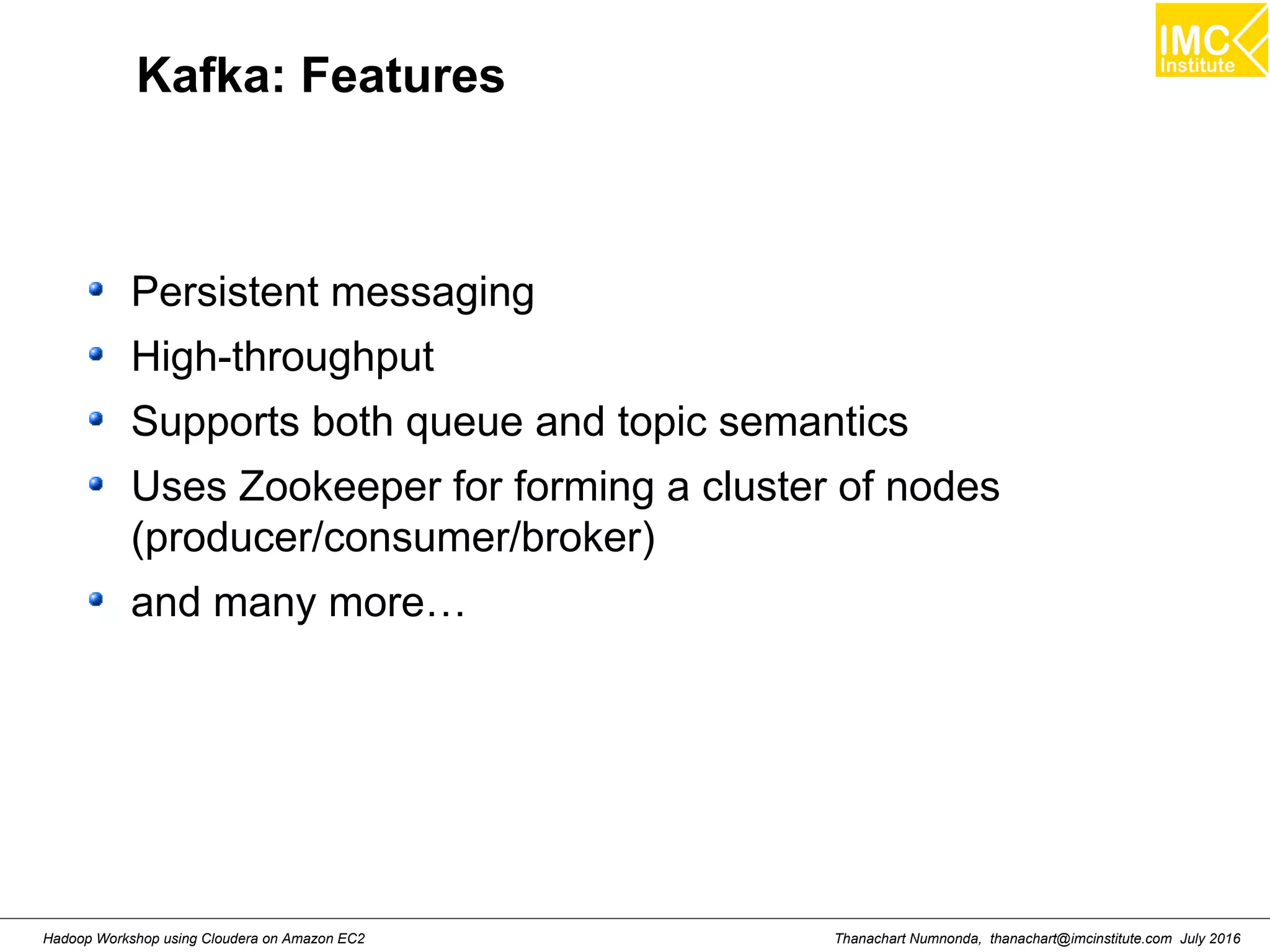 IMC Institute

Kafka: Features

- Persistent messaging
- High-throughput
- Supports both queue and topic semantics
- Uses Zookeeper for forming a cluster of nodes (producer/consumer/broker)
- and many more…

Hadoop Workshop using Cloudera on Amazon EC2

Thanachart Numnonda, thanachart@imcinstitute.com July 2016